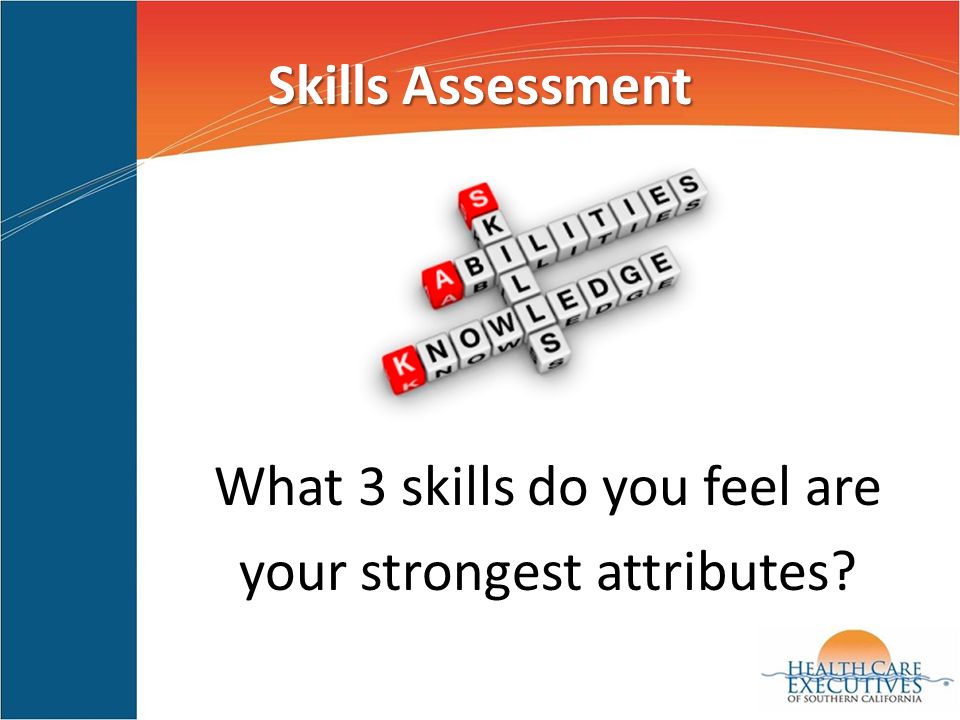 Skills Assessment

SKILLS
ABILITIES
KNOWLEDGE

What 3 skills do you feel are your strongest attributes?

HEALTH CARE EXECUTIVES OF SOUTHERN CALIFORNIA